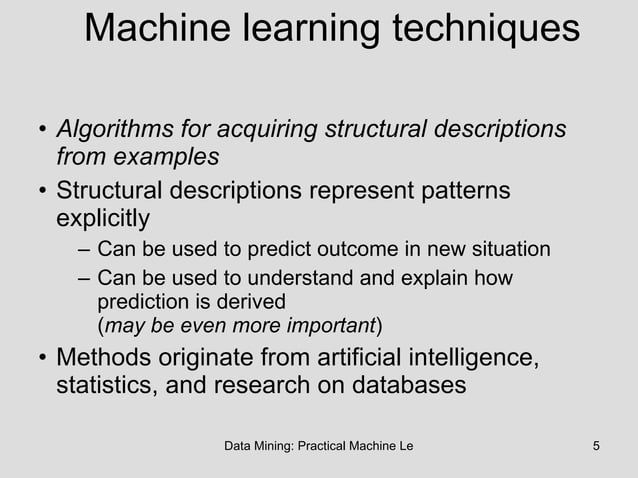 Machine learning techniques

• Algorithms for acquiring structural descriptions from examples

• Structural descriptions represent patterns explicitly

– Can be used to predict outcome in new situation

– Can be used to understand and explain how prediction is derived (may be even more important)

• Methods originate from artificial intelligence, statistics, and research on databases

Data Mining: Practical Machine Le

5